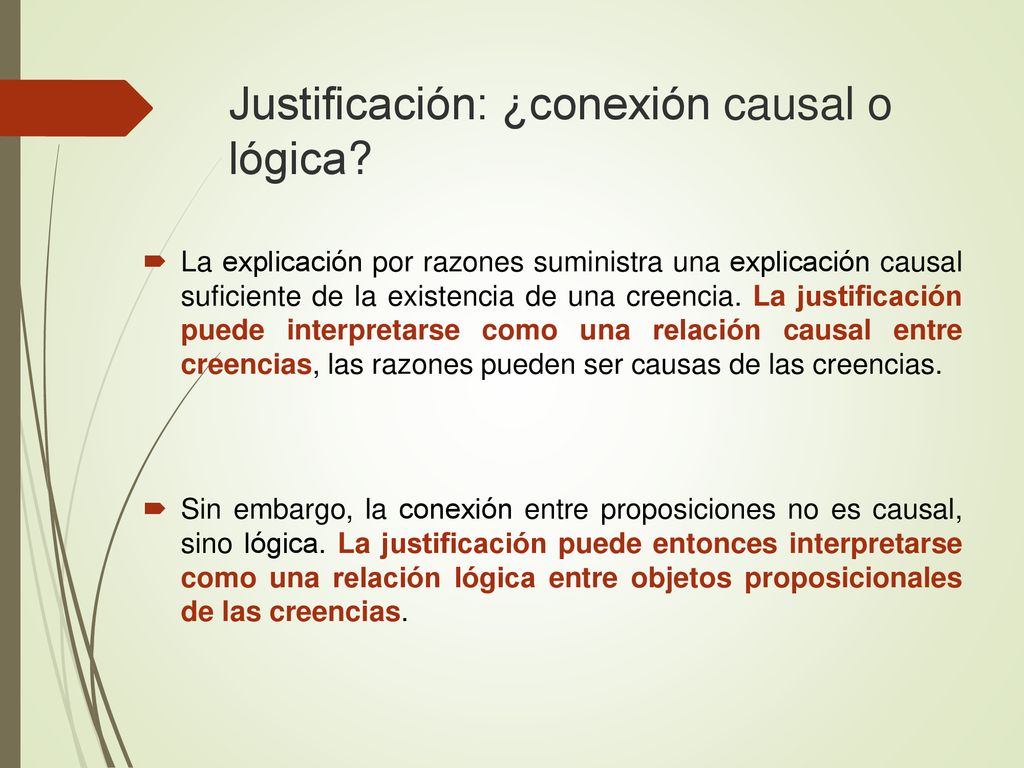 Justificación: ¿conexión causal o lógica?

La explicación por razones suministra una explicación causal suficiente de la existencia de una creencia. La justificación puede interpretarse como una relación causal entre creencias, las razones pueden ser causas de las creencias.

Sin embargo, la conexión entre proposiciones no es causal, sino lógica. La justificación puede entonces interpretarse como una relación lógica entre objetos proposicionales de las creencias.